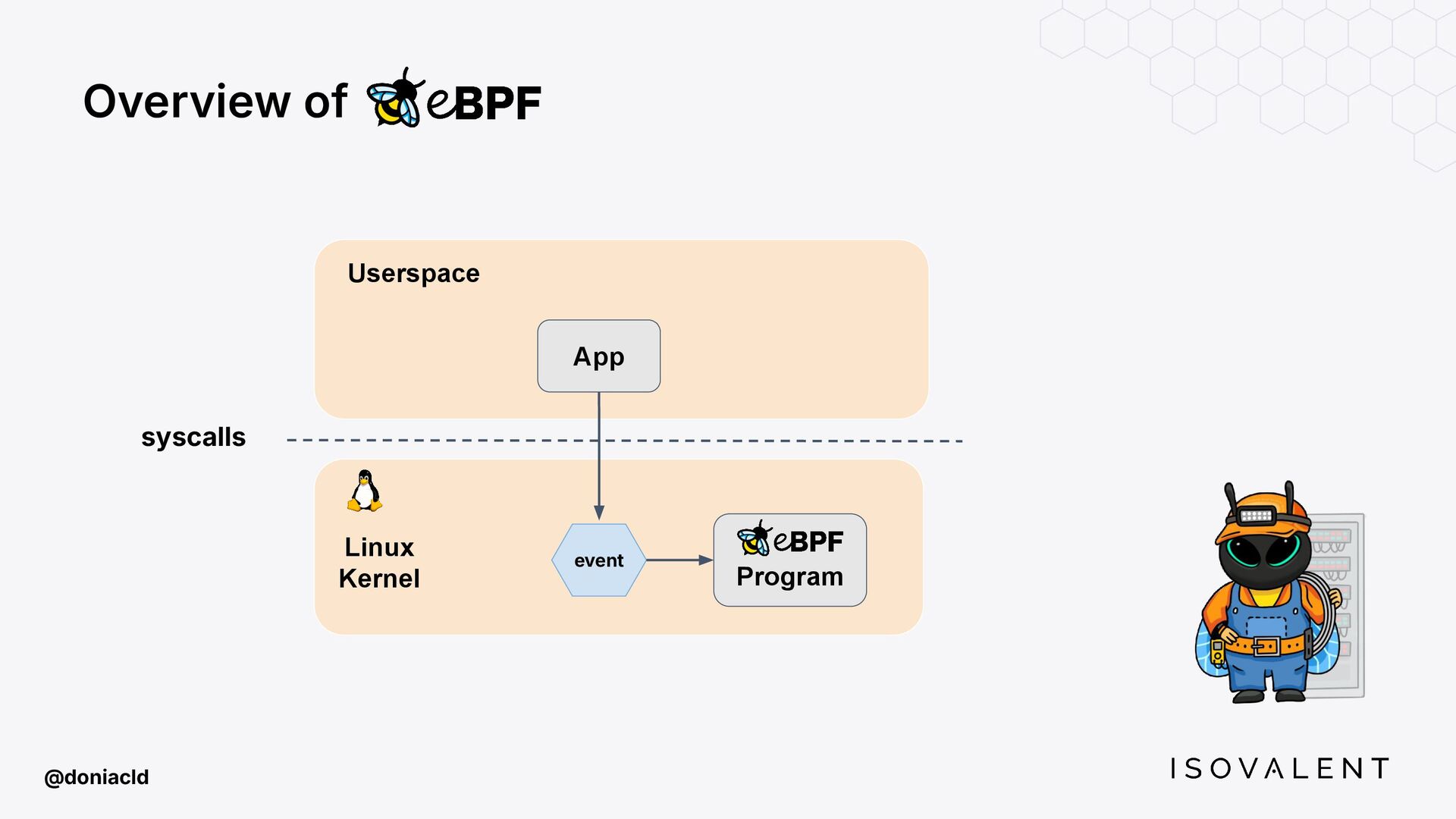 Overview of eBPF

Userspace

App

syscalls

Linux Kernel

event

eBPF Program

@doniacld

ISOVALENT